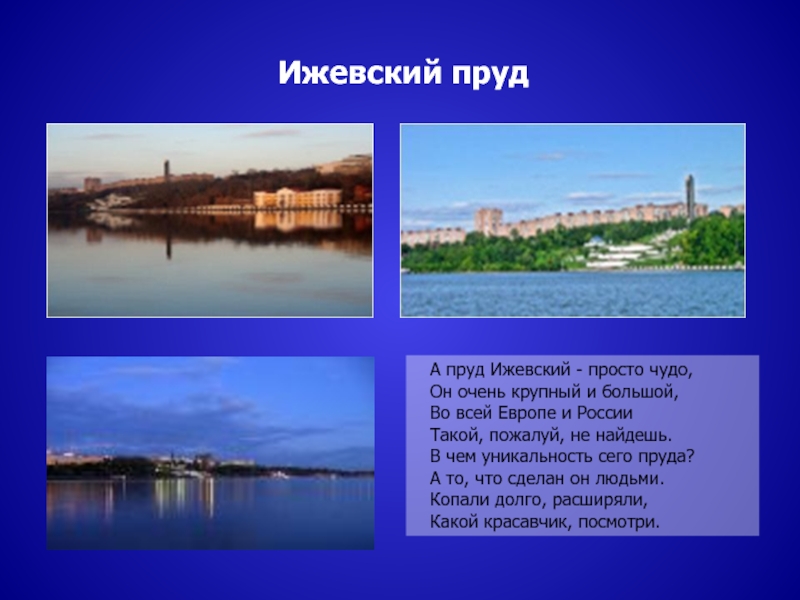 Ижевский пруд

А пруд Ижевский - просто чудо,
Он очень крупный и большой,
Во всей Европе и России
Такой, пожалуй, не найдешь.
В чем уникальность сего пруда?
А то, что сделан он людьми.
Копали долго, расширяли,
Какой красавчик, посмотри.